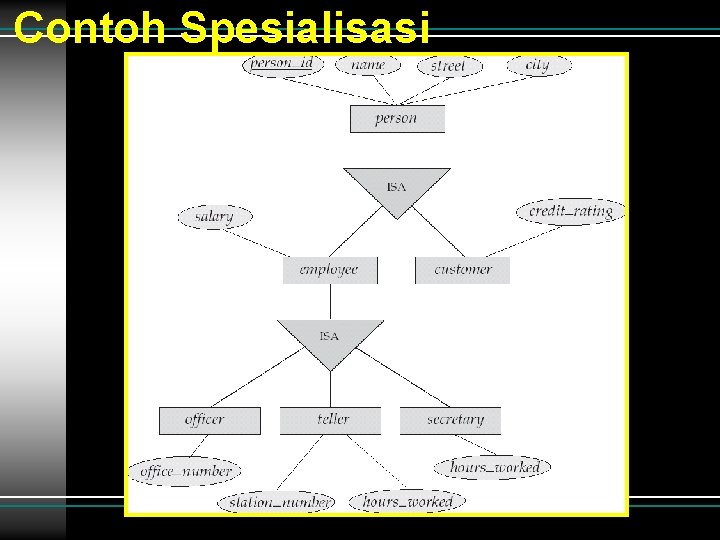 Contoh Spesialisasi

person_id
name
street
city
person
ISA
salary
credit_rating
employee
customer
ISA
officer
teller
secretary
office_number
station_number
hours_worked
hours_worked